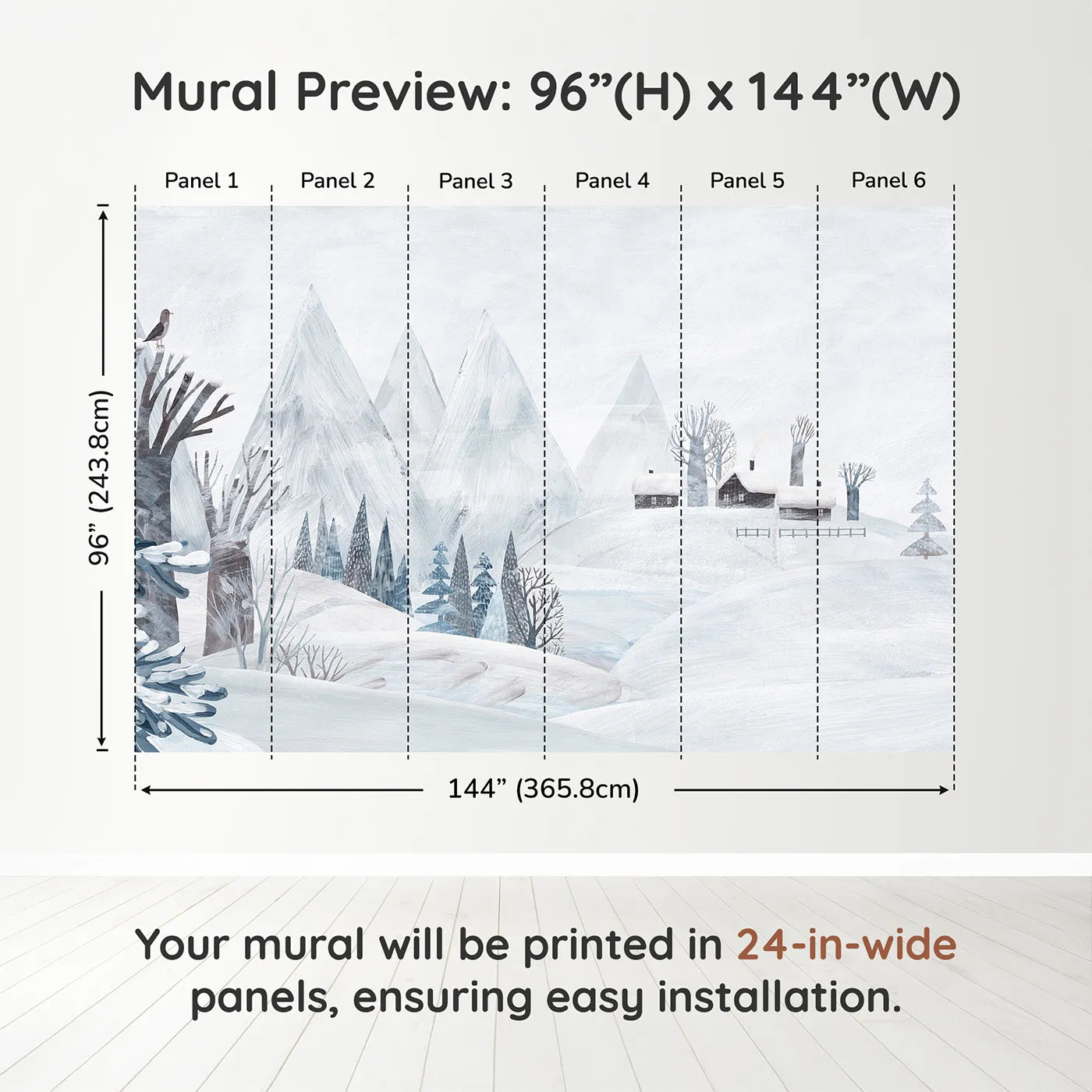 Mural Preview: 96”(H) x 144”(W)

Panel 1 Panel 2 Panel 3 Panel 4 Panel 5 Panel 6

96” (243.8cm)

144” (365.8cm)

Your mural will be printed in 24-in-wide panels, ensuring easy installation.